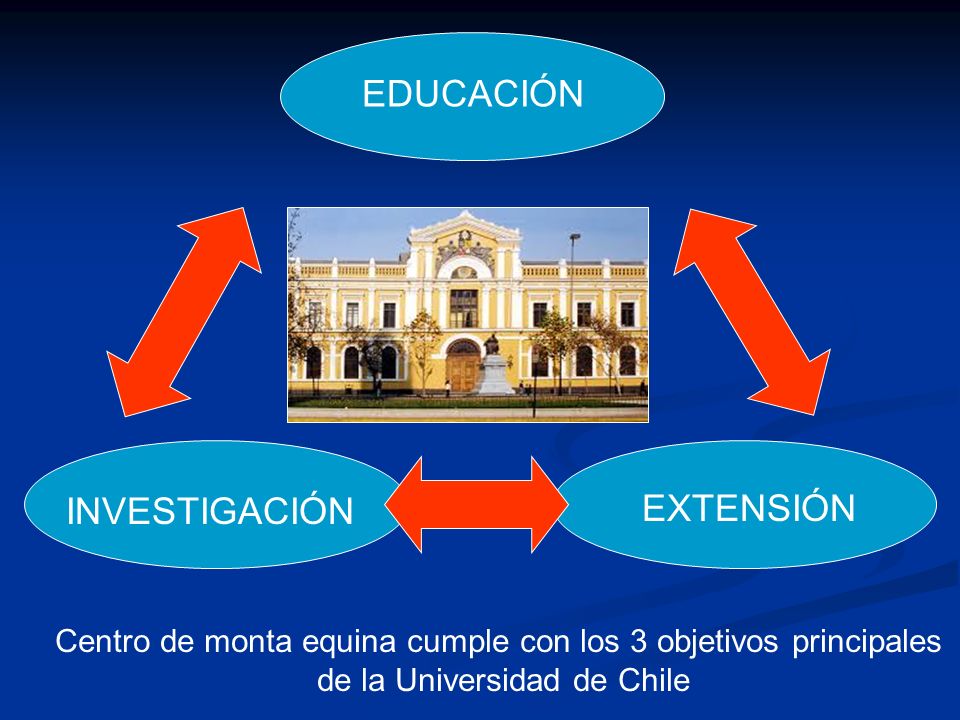 EDUCACIÓN

INVESTIGACIÓN

EXTENSIÓN

Centro de monta equina cumple con los 3 objetivos principales de la Universidad de Chile